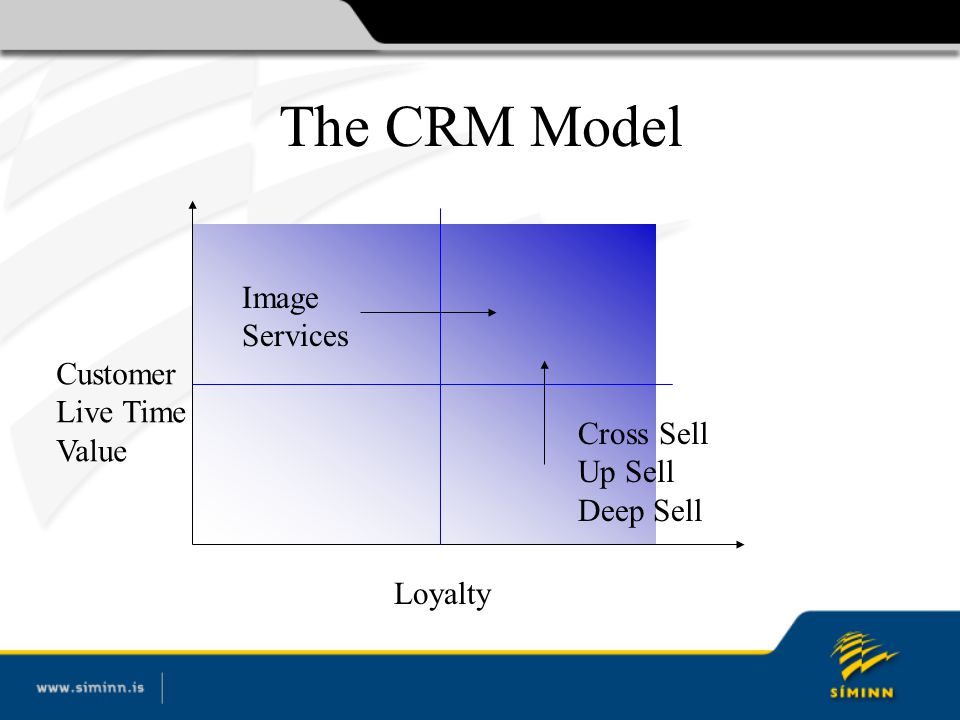 The CRM Model

Image
Services

Customer
Live Time
Value

Cross Sell
Up Sell
Deep Sell

Loyalty

www.siminn.is

SÍMINN